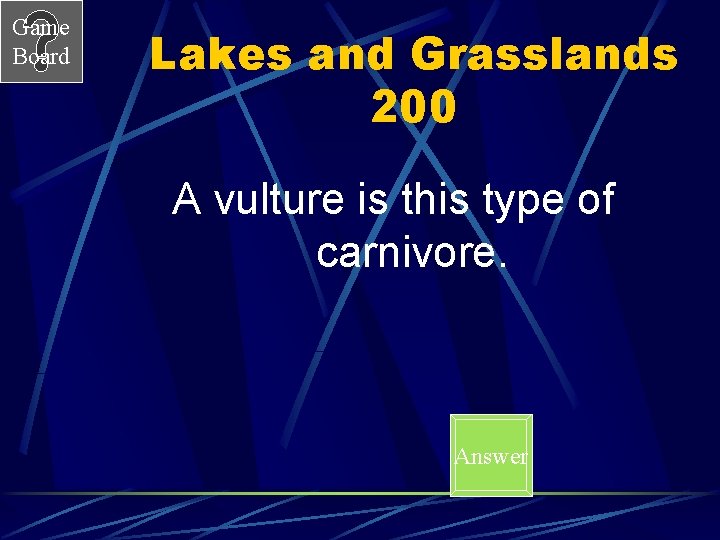 Game Board

Lakes and Grasslands 200

A vulture is this type of carnivore.

Answer